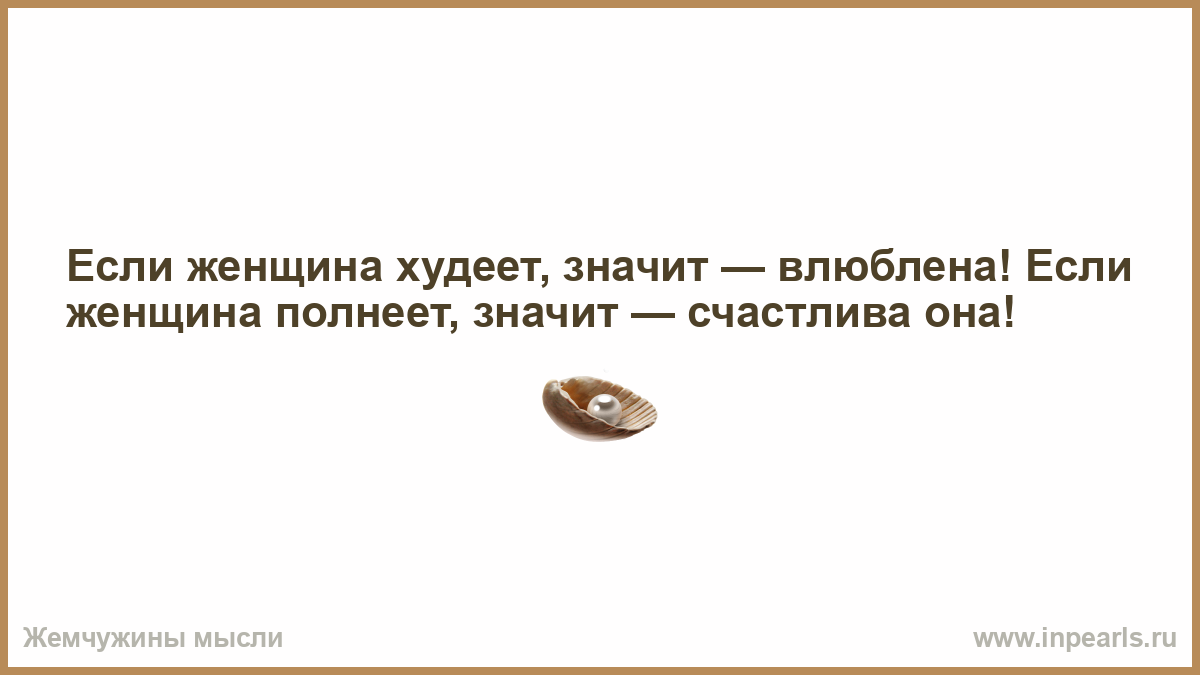 Если женщина худеет, значит — влюблена! Если женщина полнеет, значит — счастлива она!

Жемчужины мысли

www.inpearls.ru